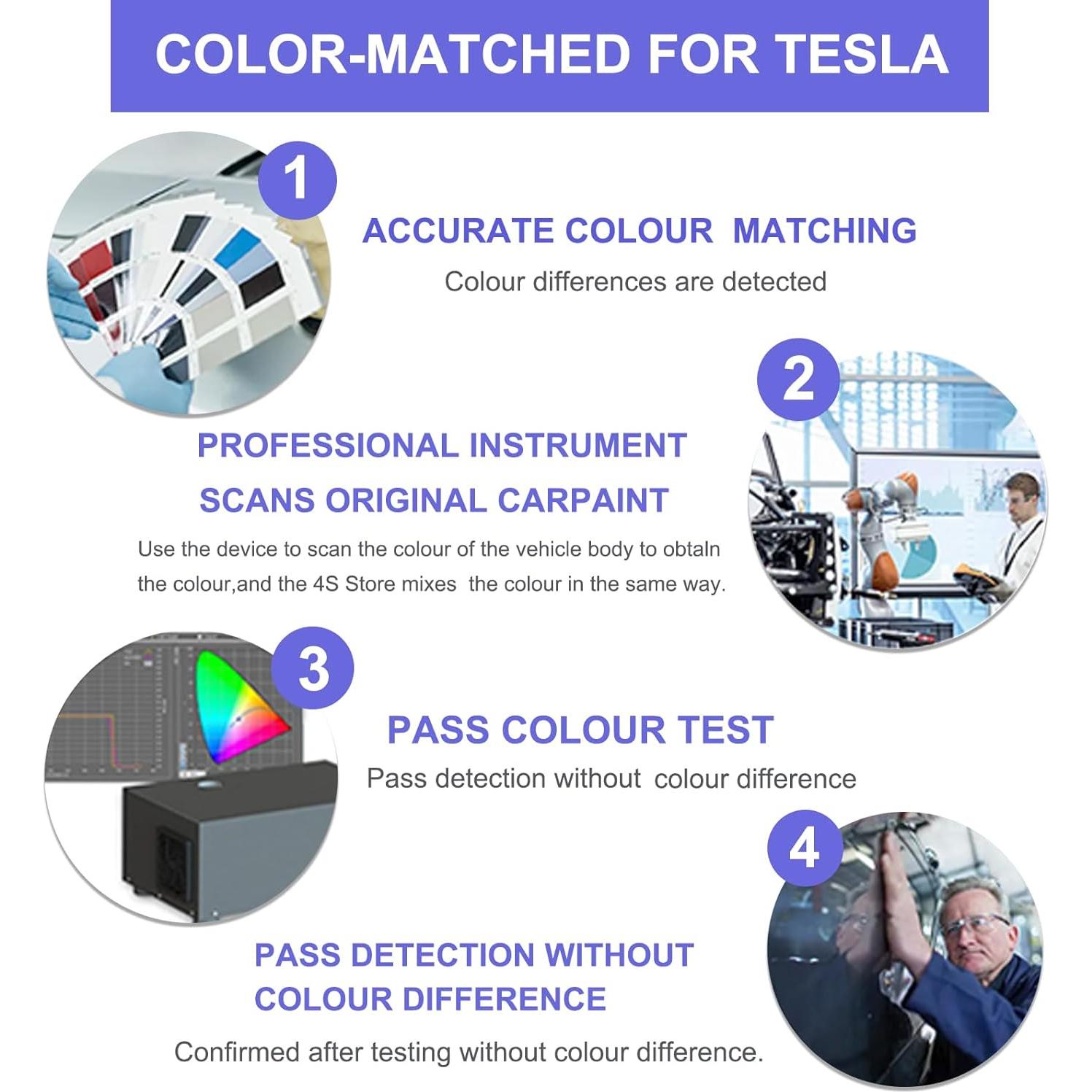 COLOR-MATCHED FOR TESLA

1

ACCURATE COLOUR MATCHING

Colour differences are detected

2

PROFESSIONAL INSTRUMENT SCANS ORIGINAL CARPAINT

Use the device to scan the colour of the vehicle body to obtaln the colour,and the 4S Store mixes the colour in the same way.

3

PASS COLOUR TEST

Pass detection without colour difference

4

PASS DETECTION WITHOUT COLOUR DIFFERENCE

Confirmed after testing without colour difference.